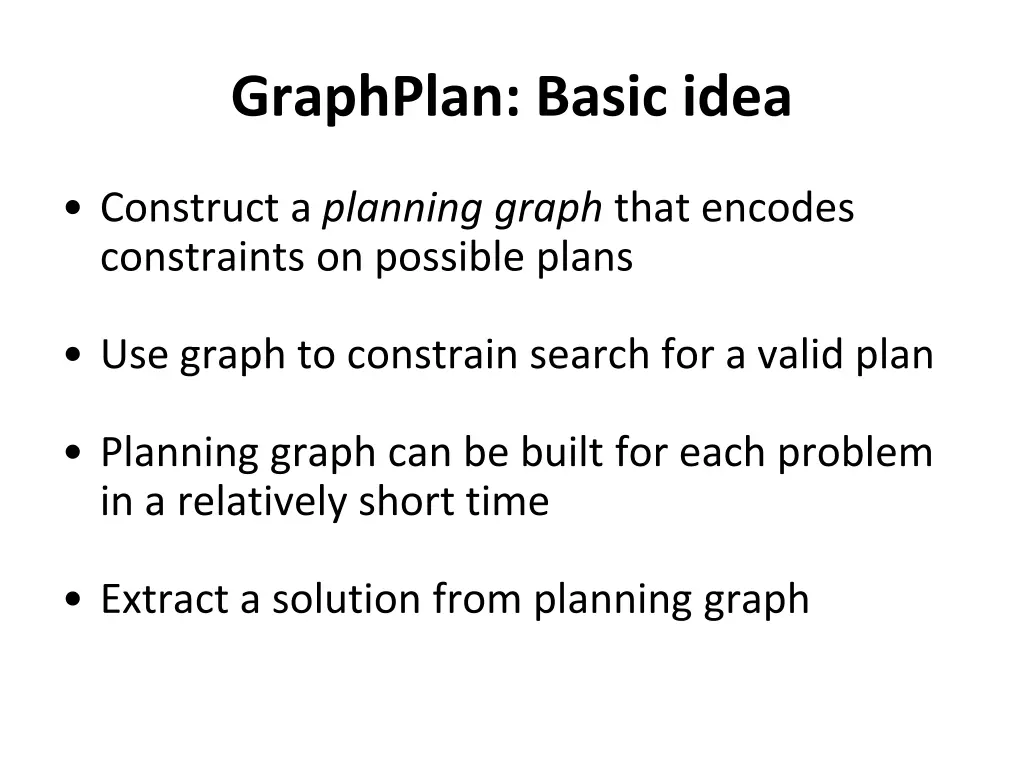 GraphPlan: Basic idea

• Construct a planning graph that encodes constraints on possible plans

• Use graph to constrain search for a valid plan

• Planning graph can be built for each problem in a relatively short time

• Extract a solution from planning graph